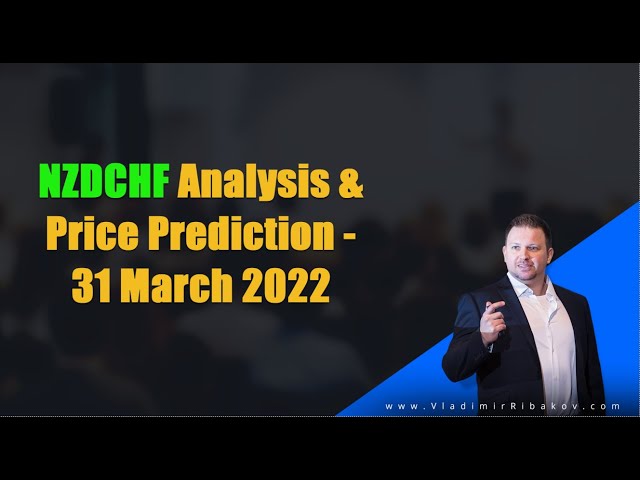 NZDCHF Analysis & Price Prediction - 31 March 2022

www.VladimirRibakov.com